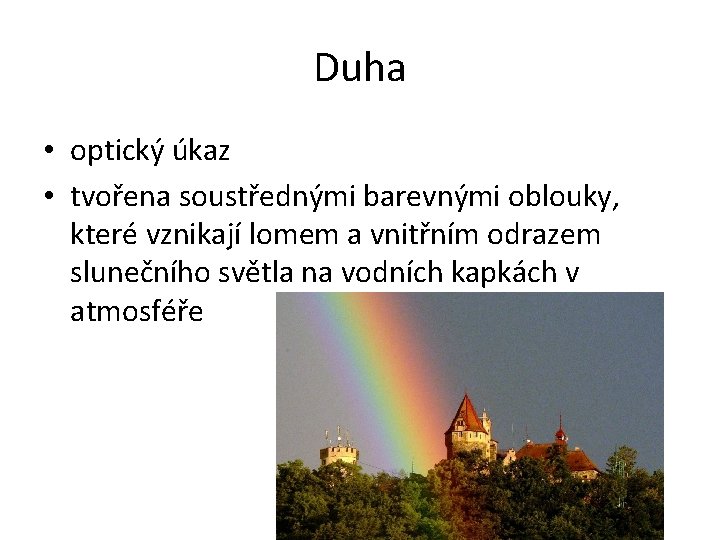 Duha

• optický úkaz
• tvořena soustřednými barevnými oblouky, které vznikají lomem a vnitřním odrazem slunečního světla na vodních kapkách v atmosféře